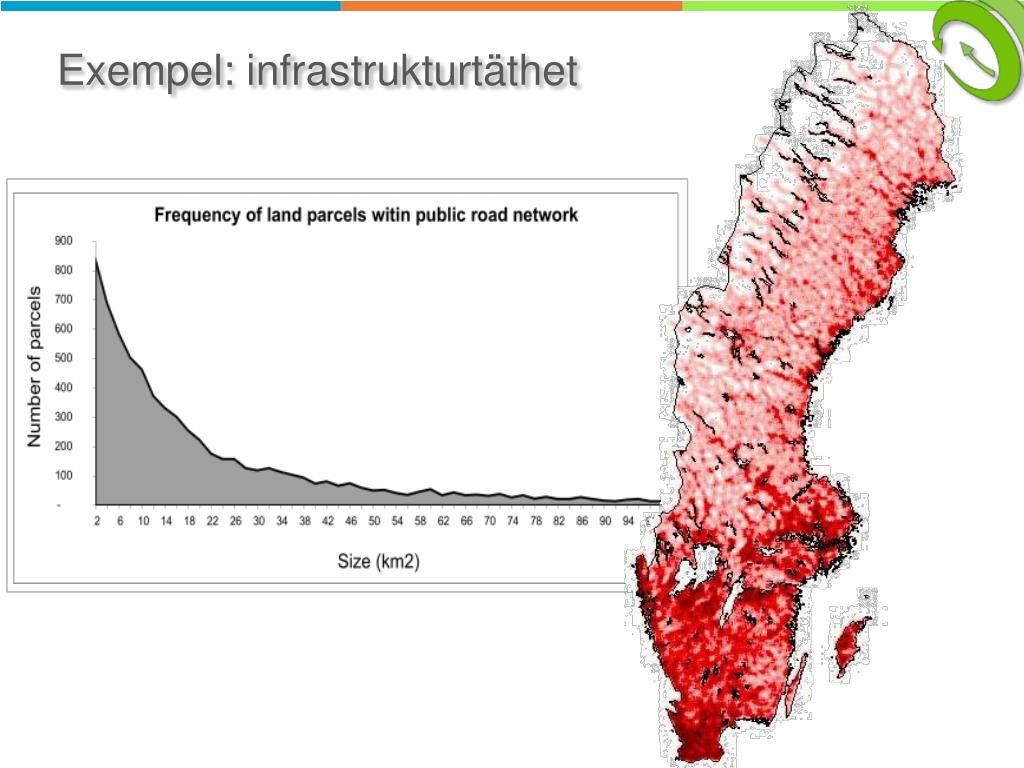 Exempel: infrastrukturtäthet

Frequency of land parcels witin public road network

Number of parcels

900
800
700
600
500
400
300
200
100
-

2 6 10 14 18 22 26 30 34 38 42 46 50 54 58 62 66 70 74 78 82 86 90 94

Size (km2)